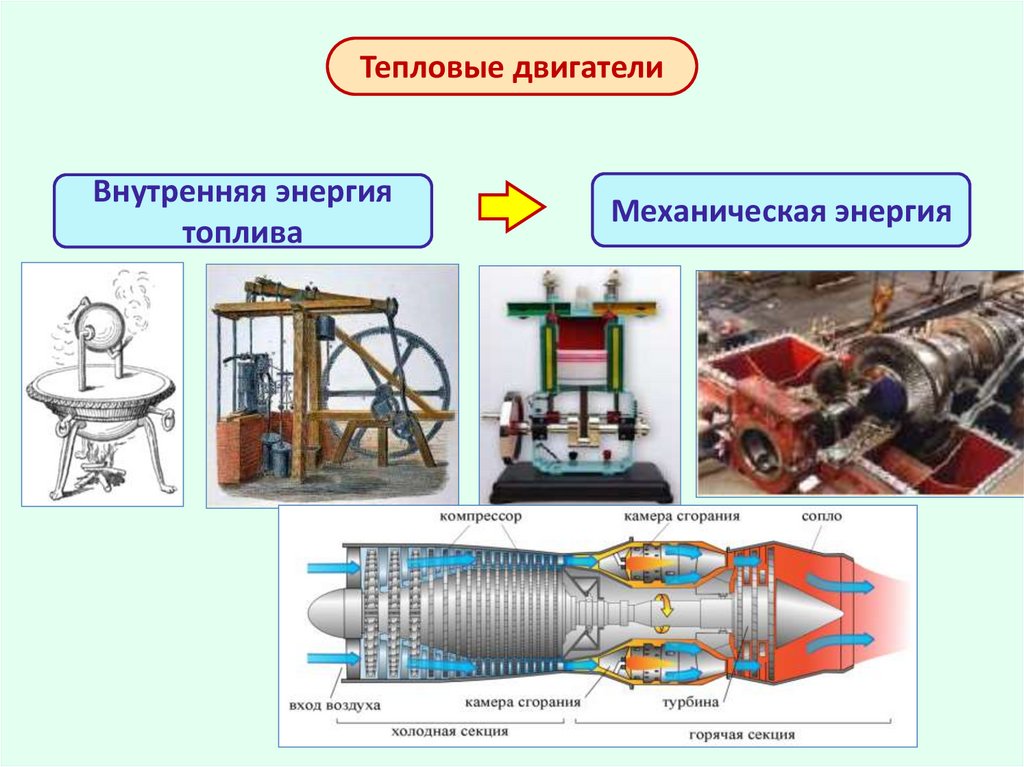 Тепловые двигатели

Внутренняя энергия топлива

Механическая энергия

компрессор

камера сгорания

сопло

вход воздуха

камера сгорания

турбина

холодная секция

горячая секция